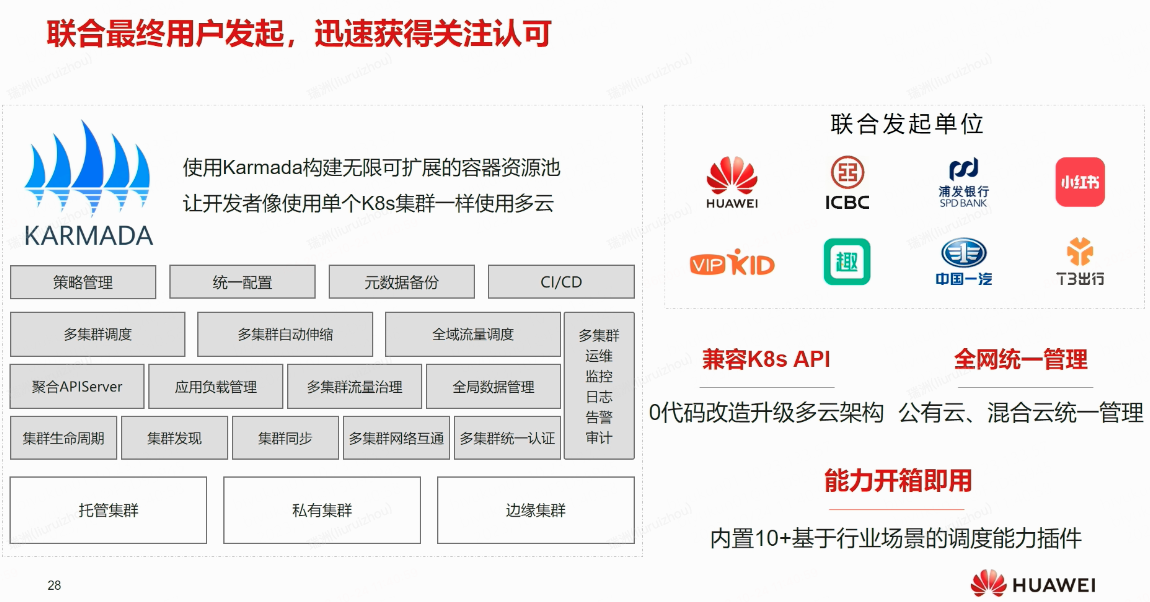 联合最终用户发起，迅速获得关注认可

KARMADA

使用Karmada构建无限可扩展的容器资源池
让开发者像使用单个K8s集群一样使用多云

策略管理
统一配置
元数据备份
CI/CD

多集群调度
多集群自动伸缩
全域流量调度

聚合APIServer
应用负载管理
多集群流量治理
全局数据管理

集群生命周期
集群发现
集群同步
多集群网络互通
多集群统一认证

多集群
运维
监控
日志
告警
审计

托管集群
私有集群
边缘集群

联合发起单位

HUAWEI
ICBC
浦发银行
SPD BANK
小红书
VIPKID
趣
中国一汽
T3出行

兼容K8s API
0代码改造升级多云架构

全网统一管理
公有云、混合云统一管理

能力开箱即用
内置10+基于行业场景的调度能力插件

28

HUAWEI